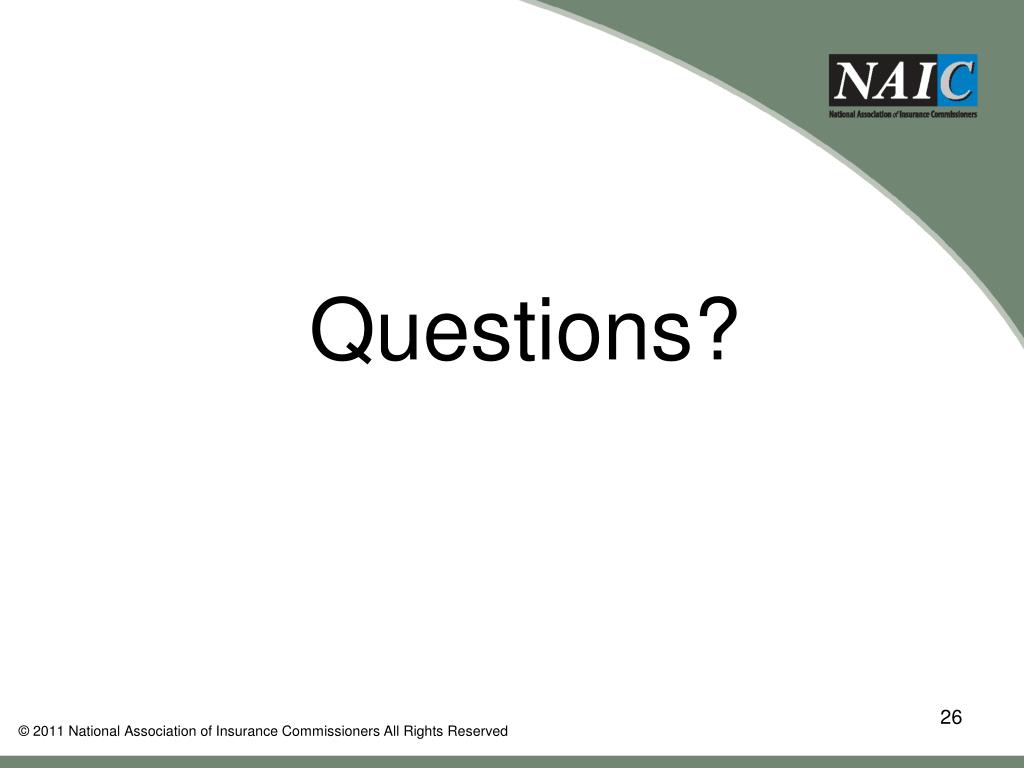 NAIC
National Association of Insurance Commissioners

Questions?

26

© 2011 National Association of Insurance Commissioners All Rights Reserved